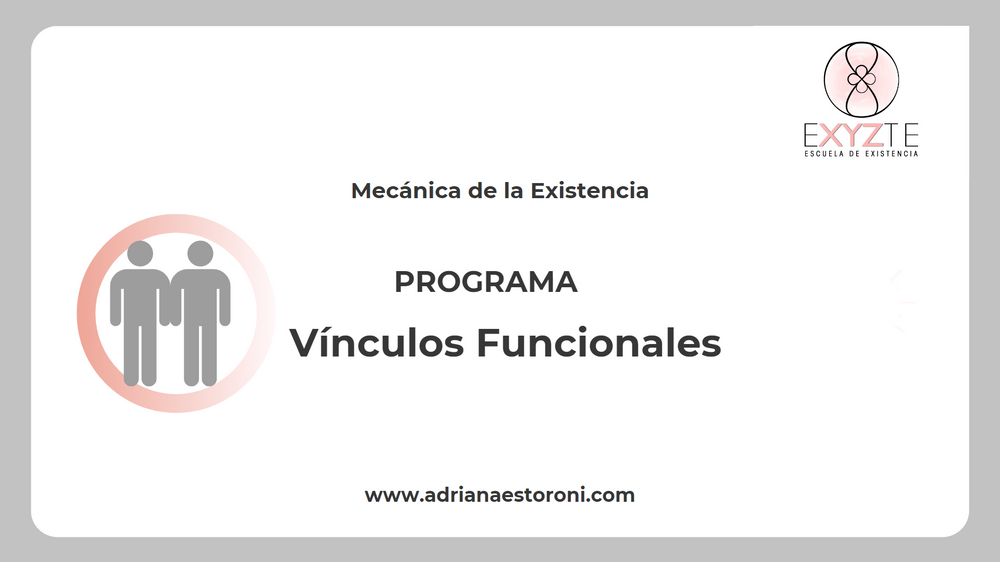 EXYZTE
ESCUELA DE EXISTENCIA

Mecánica de la Existencia

PROGRAMA

Vínculos Funcionales

www.adrianaestoroni.com